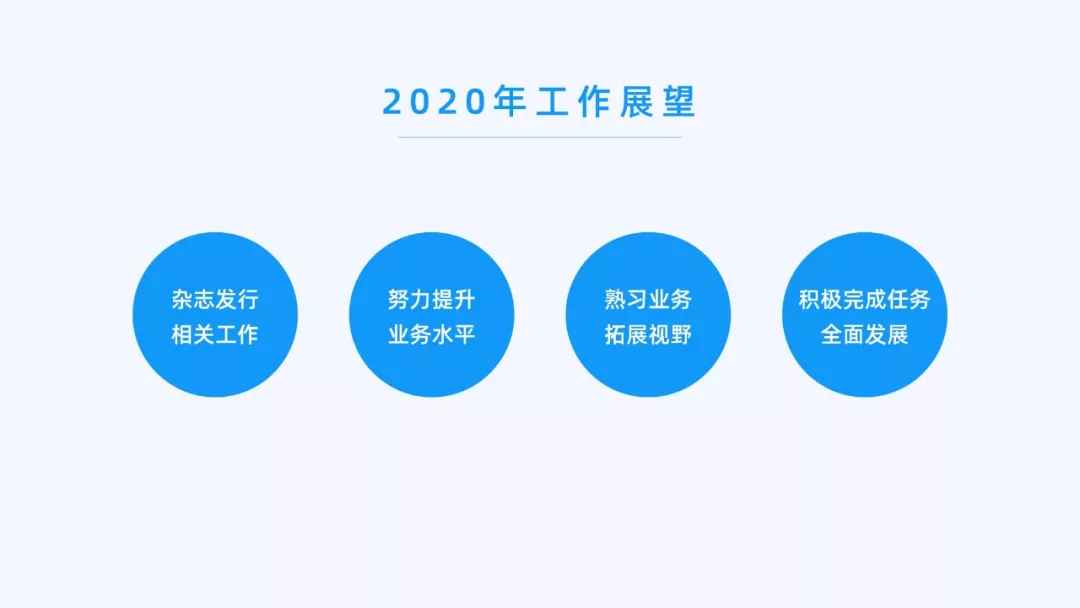 2020年工作展望

杂志发行
相关工作

努力提升
业务水平

熟习业务
拓展视野

积极完成任务
全面发展